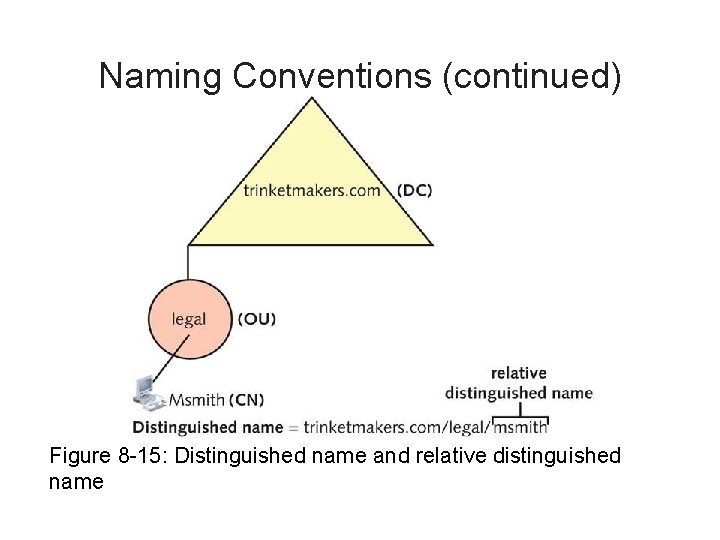 Naming Conventions (continued)

trinketmakers.com (DC)

legal (OU)

Msmith (CN)

relative distinguished name

Distinguished name = trinketmakers.com/legal/msmith

Figure 8-15: Distinguished name and relative distinguished name